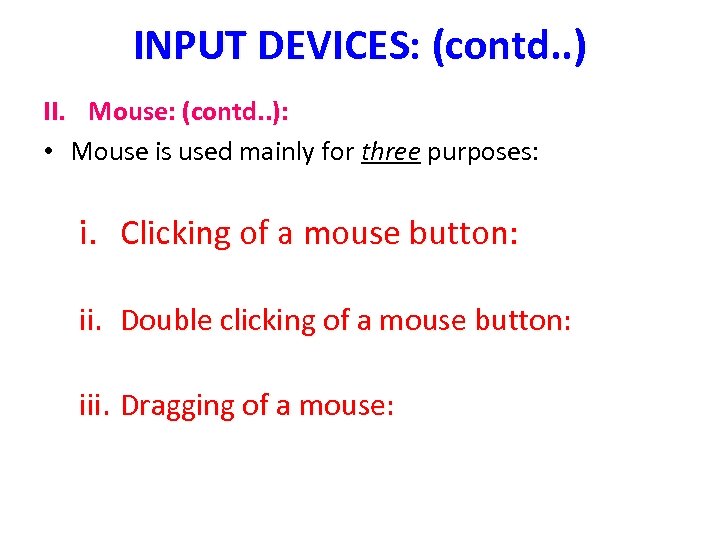 INPUT DEVICES: (contd..)

II. Mouse: (contd..):

• Mouse is used mainly for three purposes:

i. Clicking of a mouse button:

ii. Double clicking of a mouse button:

iii. Dragging of a mouse: